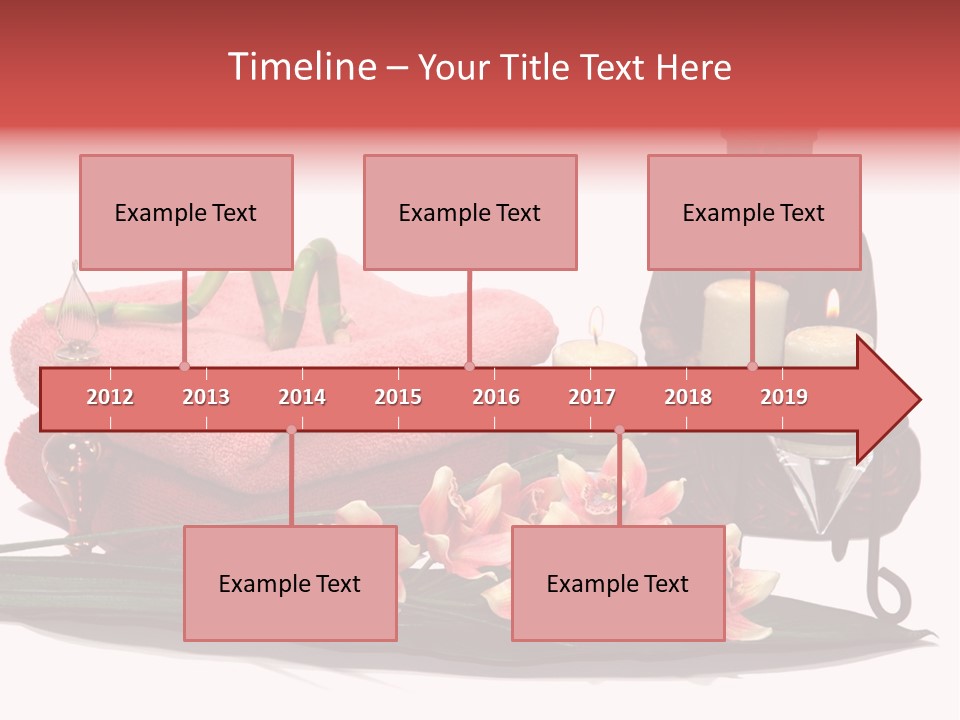 Timeline – Your Title Text Here

Example Text

Example Text

Example Text

2012 2013 2014 2015 2016 2017 2018 2019

Example Text

Example Text